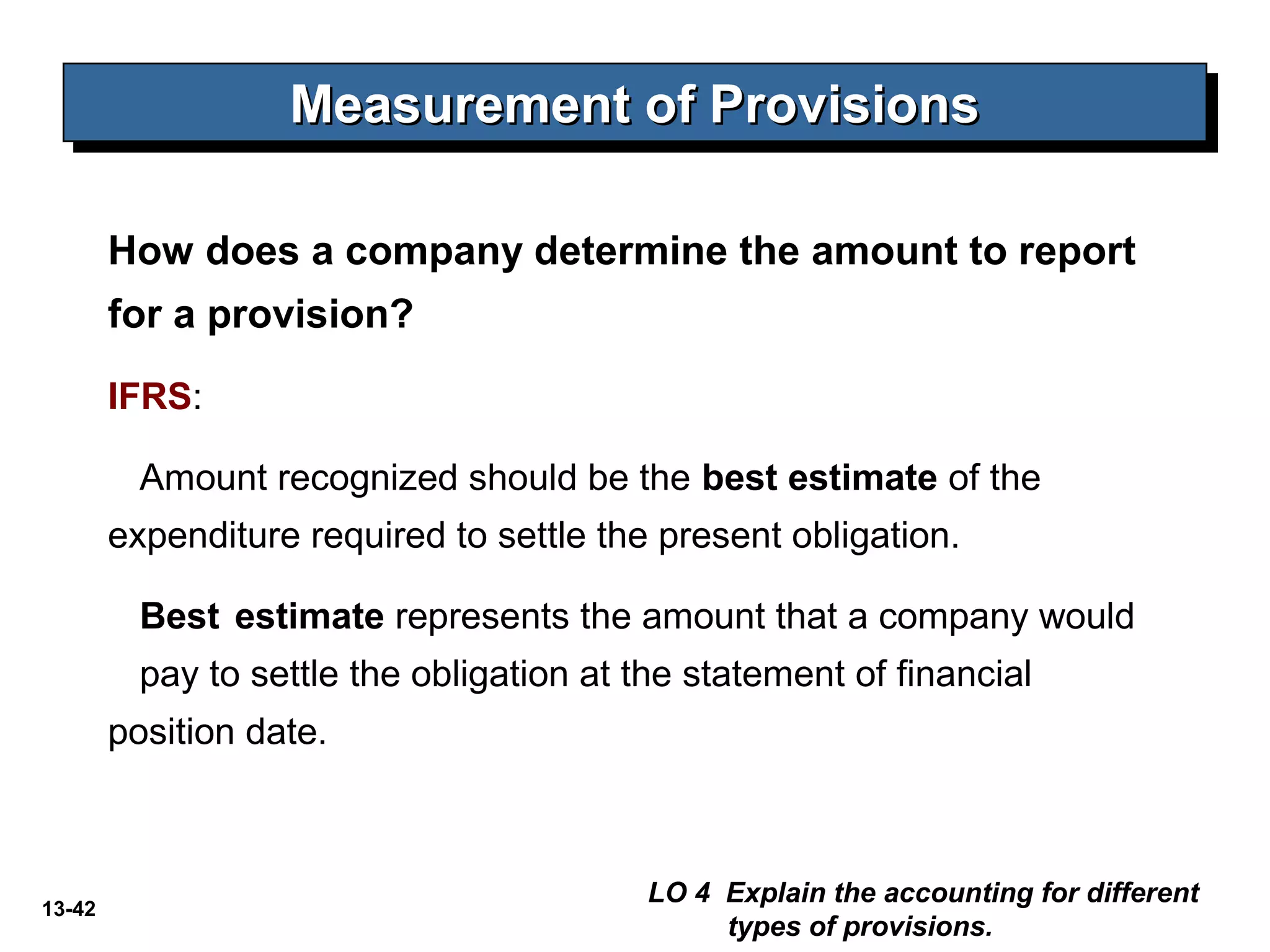 Measurement of Provisions

How does a company determine the amount to report for a provision?

IFRS:

Amount recognized should be the best estimate of the expenditure required to settle the present obligation.

Best estimate represents the amount that a company would pay to settle the obligation at the statement of financial position date.

13-42

LO 4 Explain the accounting for different types of provisions.